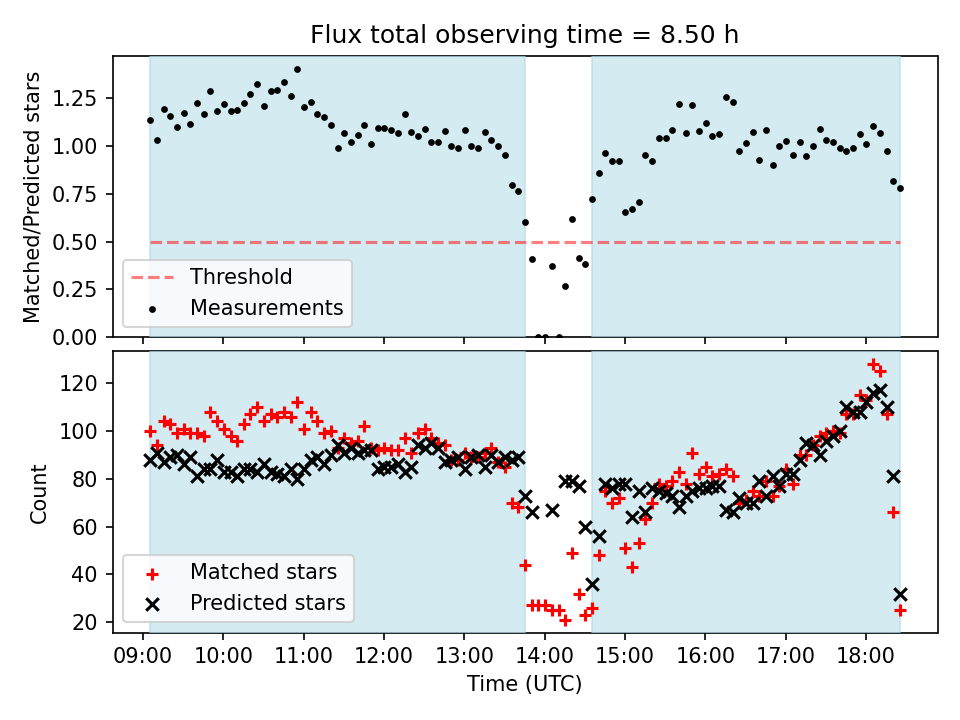 Flux total observing time = 8.50 h

Matched/Predicted stars

1.25
1.00
0.75
0.50
0.25
0.00

Threshold
Measurements

Count

120
100
80
60
40
20

Matched stars
Predicted stars

09:00 10:00 11:00 12:00 13:00 14:00 15:00 16:00 17:00 18:00

Time (UTC)